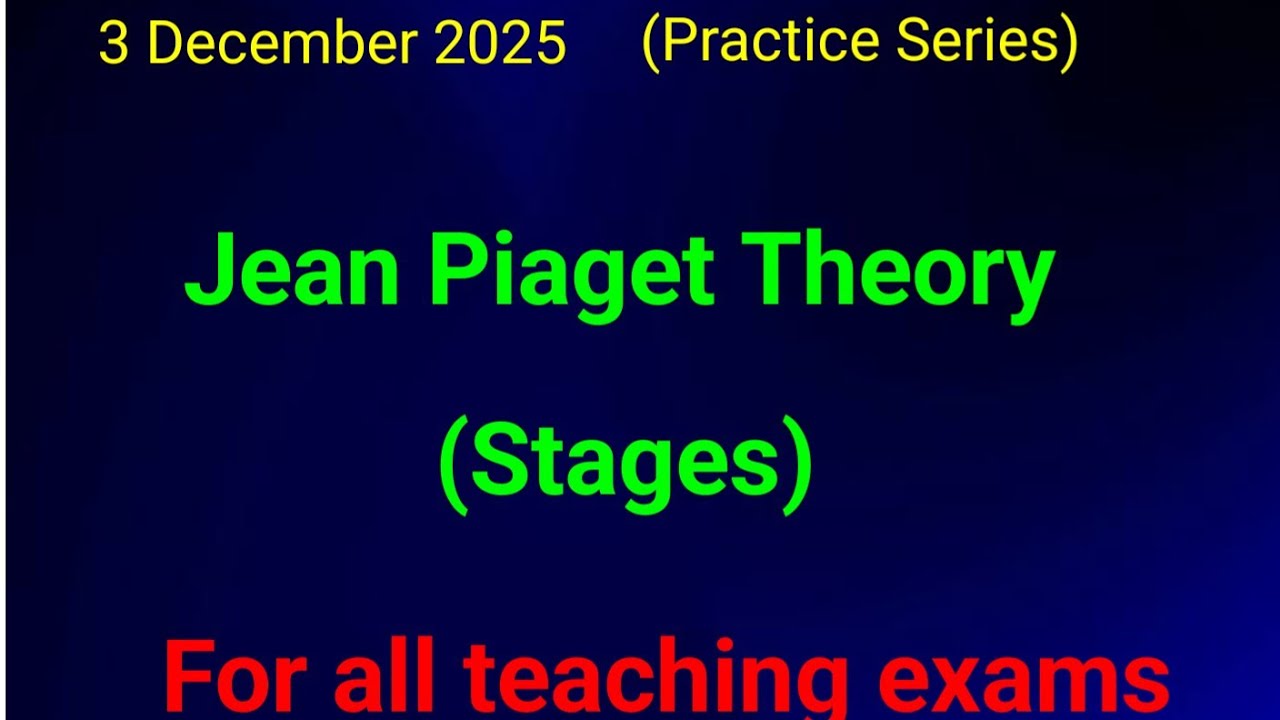 3 December 2025 (Practice Series)

Jean Piaget Theory

(Stages)

For all teaching exams